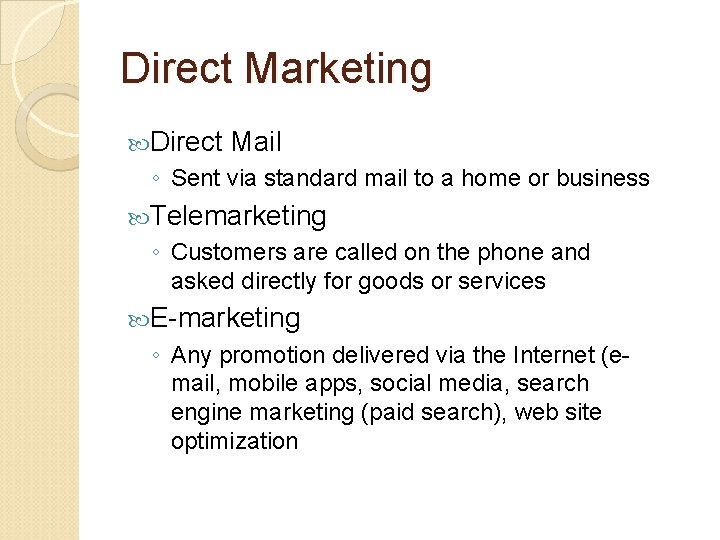 Direct Marketing

Direct Mail
◦ Sent via standard mail to a home or business

Telemarketing
◦ Customers are called on the phone and asked directly for goods or services

E-marketing
◦ Any promotion delivered via the Internet (e-mail, mobile apps, social media, search engine marketing (paid search), web site optimization